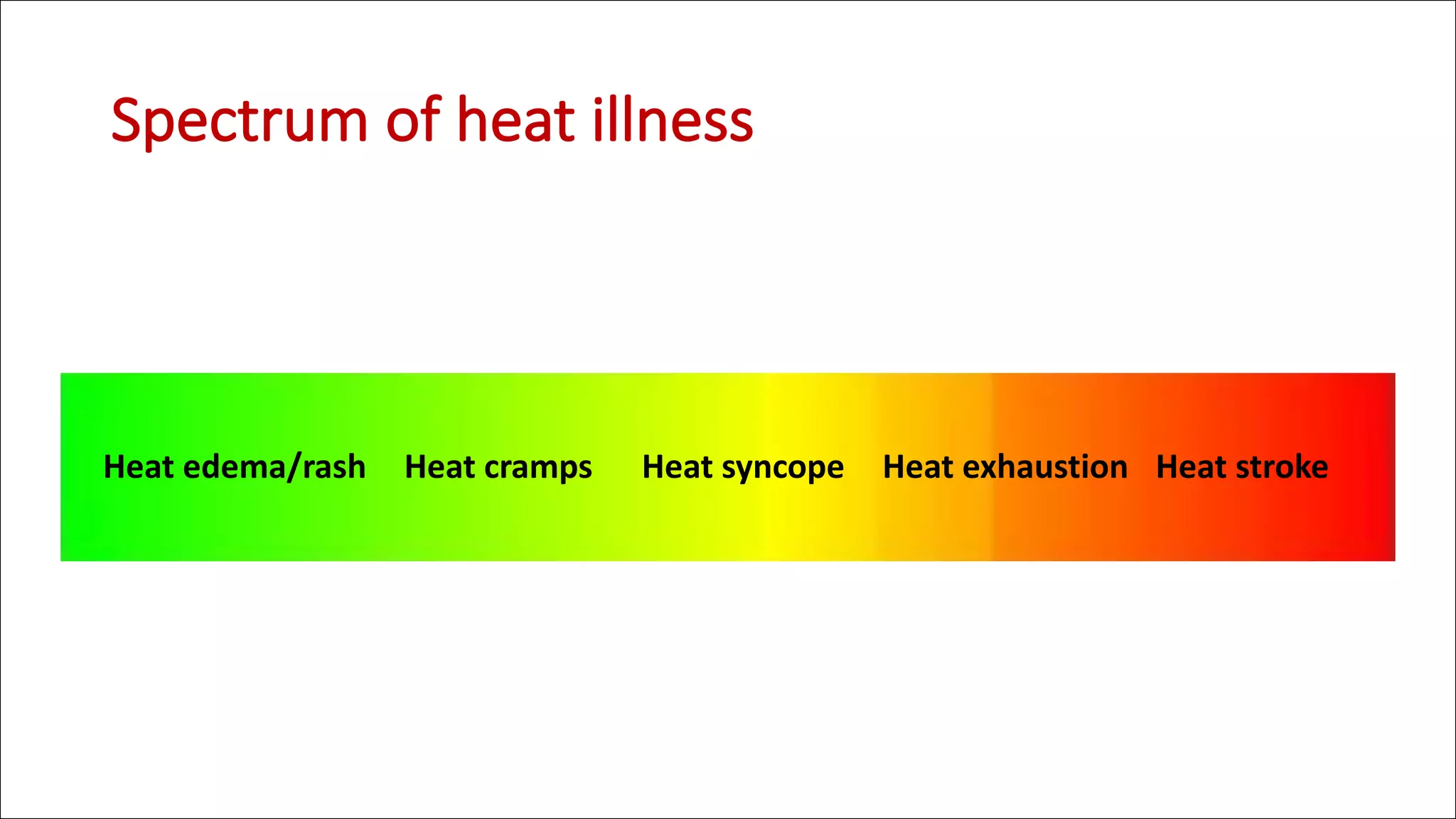 Spectrum of heat illness

Heat edema/rash Heat cramps Heat syncope Heat exhaustion Heat stroke